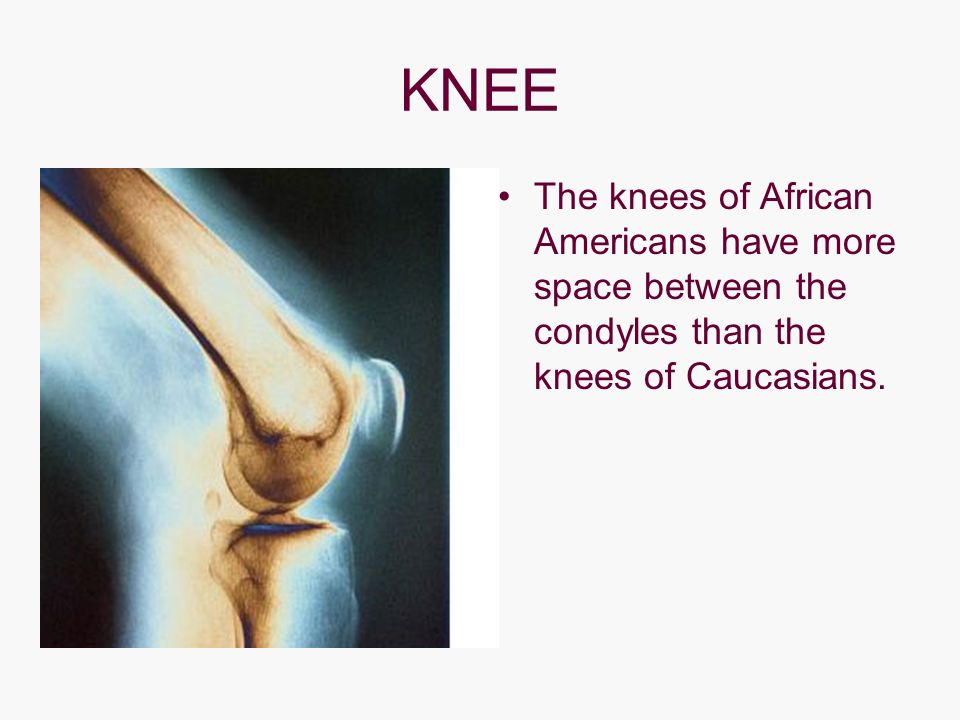 KNEE

• The knees of African Americans have more space between the condyles than the knees of Caucasians.